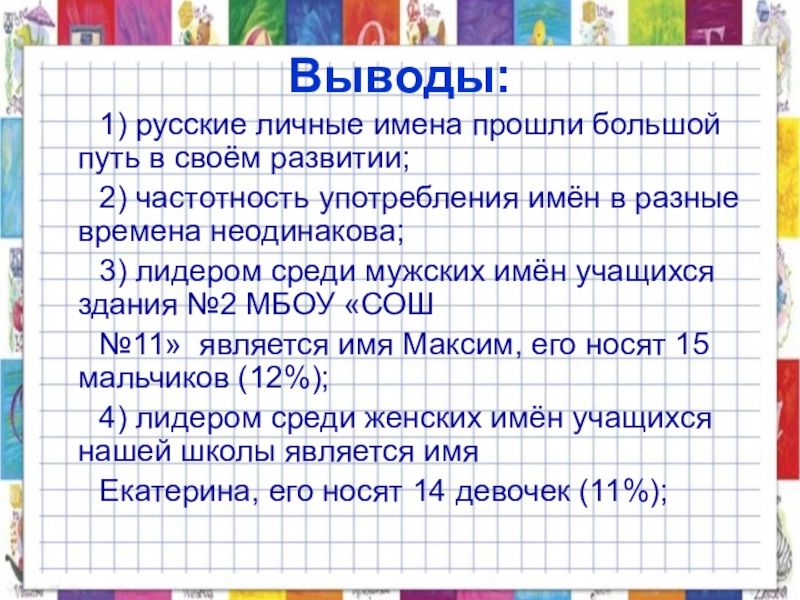 Выводы:

1) русские личные имена прошли большой путь в своём развитии;

2) частотность употребления имён в разные времена неодинакова;

3) лидером среди мужских имён учащихся здания №2 МБОУ «СОШ

№11» является имя Максим, его носят 15 мальчиков (12%);

4) лидером среди женских имён учащихся нашей школы является имя

Екатерина, его носят 14 девочек (11%);